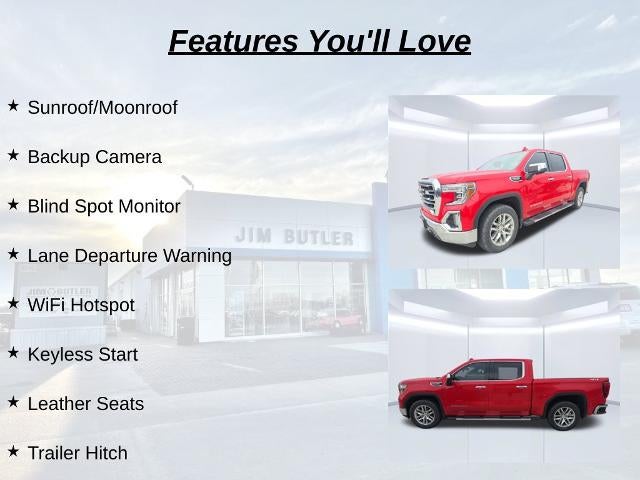 Features You'll Love

★ Sunroof/Moonroof

★ Backup Camera

★ Blind Spot Monitor

★ Lane Departure Warning

★ WiFi Hotspot

★ Keyless Start

★ Leather Seats

★ Trailer Hitch

JIM BUTLER

JIM BUTLER